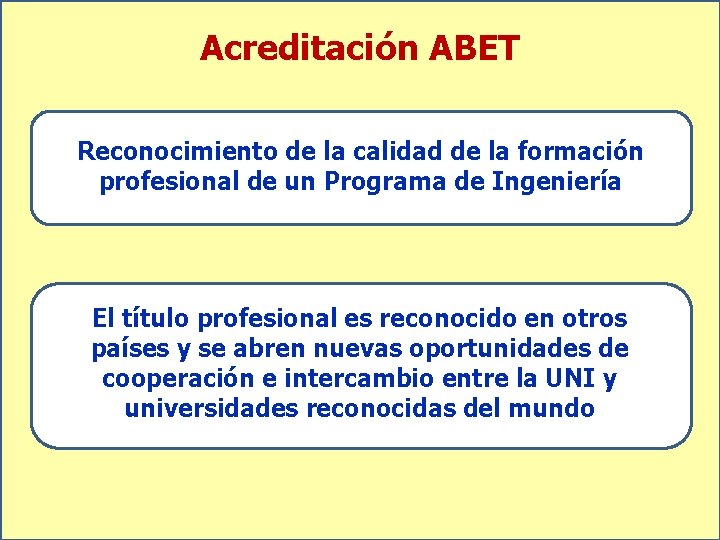 Acreditación ABET

Reconocimiento de la calidad de la formación profesional de un Programa de Ingeniería

El título profesional es reconocido en otros países y se abren nuevas oportunidades de cooperación e intercambio entre la UNI y universidades reconocidas del mundo